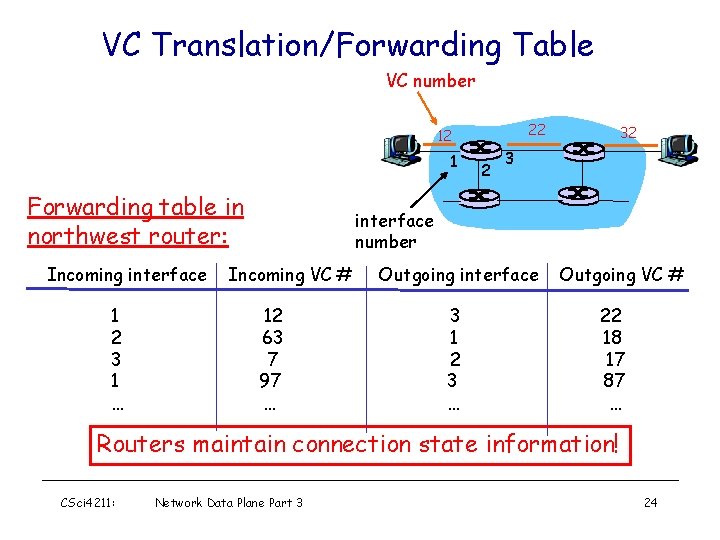 VC Translation/Forwarding Table

VC number

12

22

32

1

2

3

interface number

Forwarding table in northwest router:

| Incoming interface | Incoming VC # | Outgoing interface | Outgoing VC # |
|---|---|---|---|
| 1 | 12 | 3 | 22 |
| 2 | 63 | 1 | 18 |
| 3 | 7 | 2 | 17 |
| 1 | 97 | 3 | 87 |
| … | … | … | … |

Routers maintain connection state information!

CSci4211: Network Data Plane Part 3 24